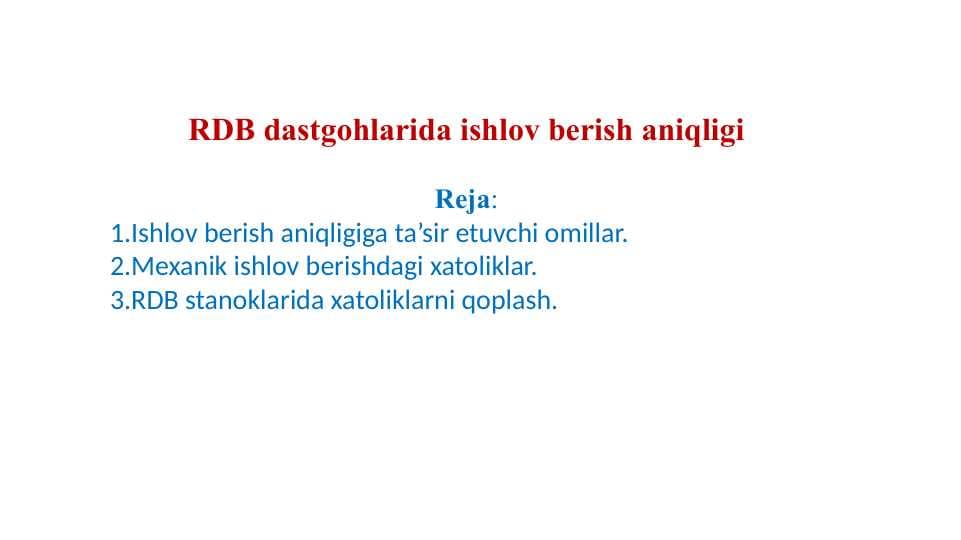 RDB dastgohlarida ishlov berish aniqligi

Reja:
1.Ishlov berish aniqligiga ta’sir etuvchi omillar.
2.Mexanik ishlov berishdagi xatoliklar.
3.RDB stanoklarida xatoliklarni qoplash.